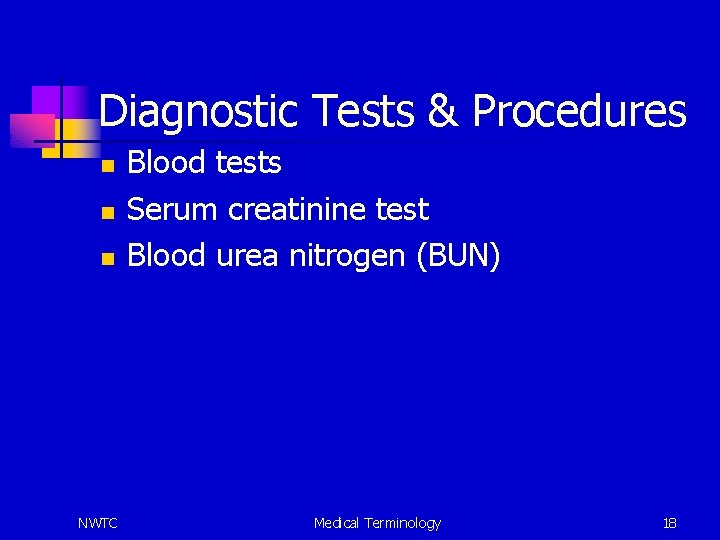 Diagnostic Tests & Procedures

- Blood tests
- Serum creatinine test
- Blood urea nitrogen (BUN)

NWTC

Medical Terminology

18